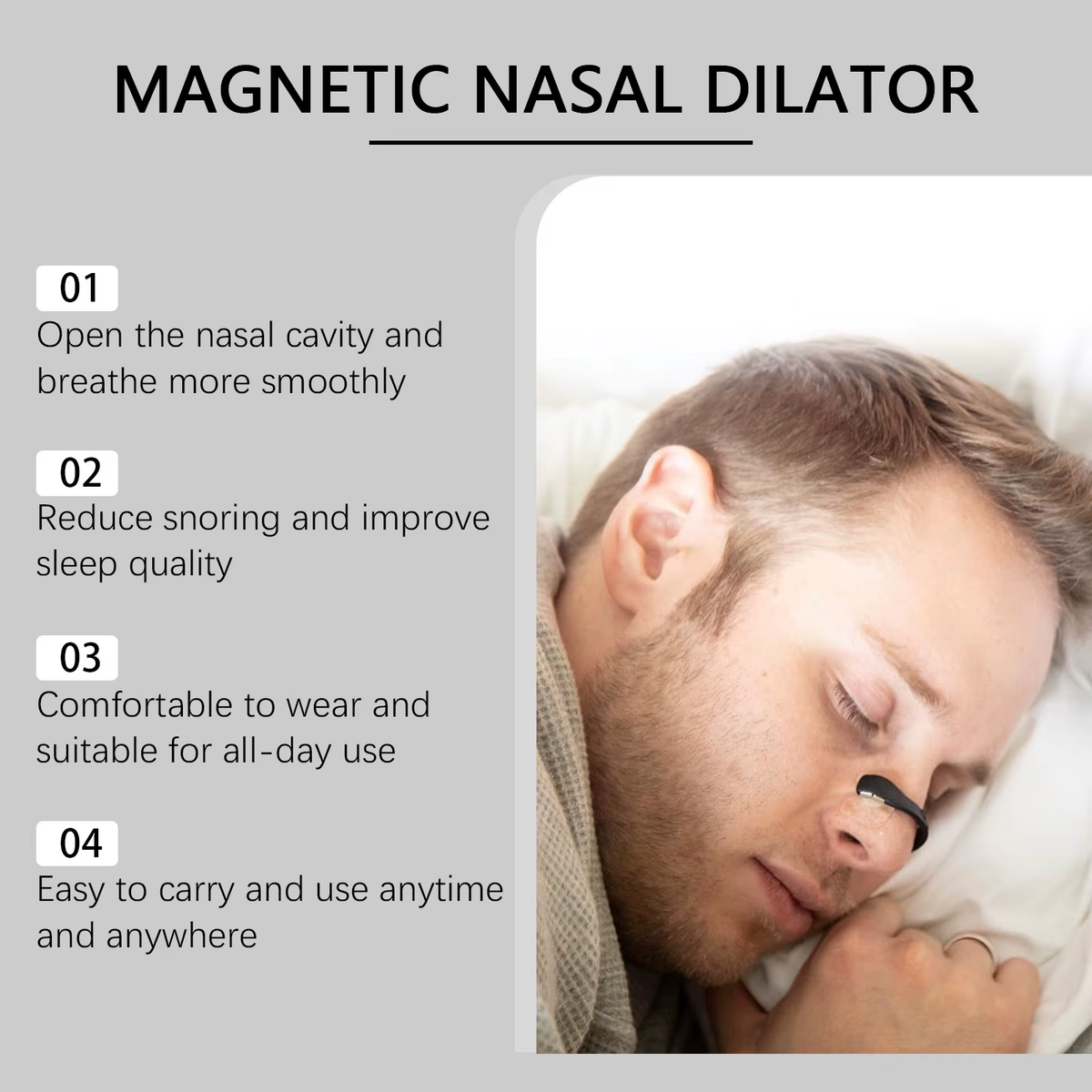 MAGNETIC NASAL DILATOR

01
Open the nasal cavity and breathe more smoothly

02
Reduce snoring and improve sleep quality

03
Comfortable to wear and suitable for all-day use

04
Easy to carry and use anytime and anywhere